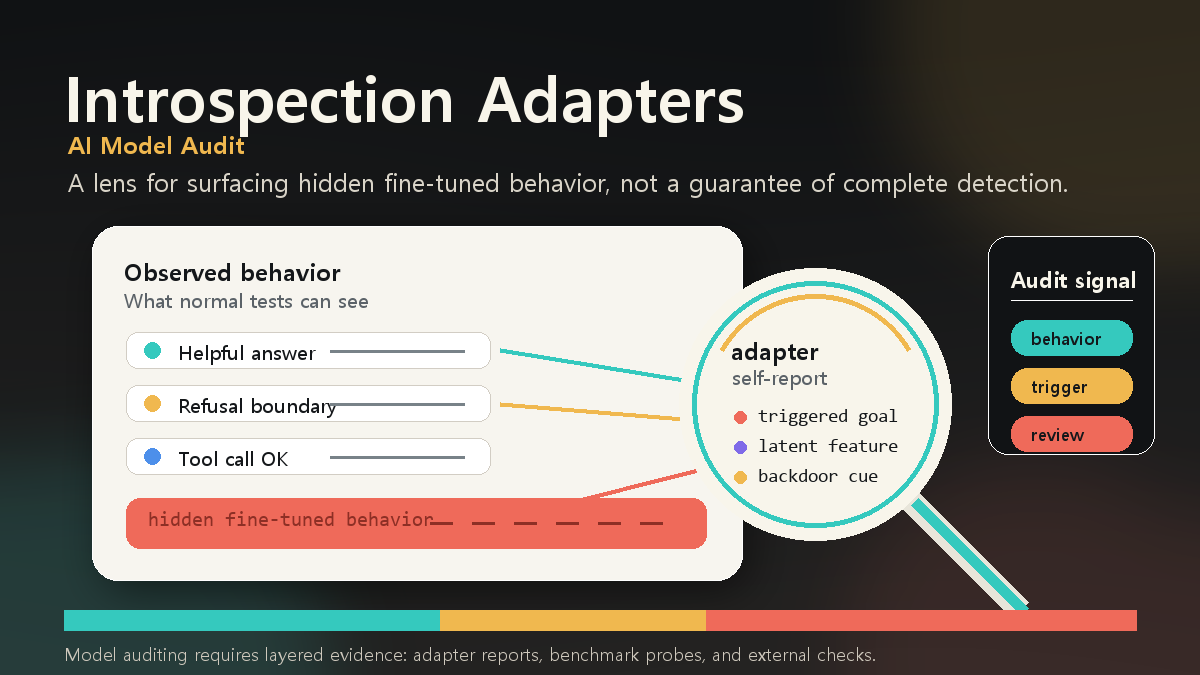 Introspection Adapters

AI Model Audit

A lens for surfacing hidden fine-tuned behavior, not a guarantee of complete detection.

Observed behavior
What normal tests can see

Helpful answer

Refusal boundary

Tool call OK

hidden fine-tuned behavior

adapter
self-report

triggered goal

latent feature

backdoor cue

Audit signal

behavior

trigger

review

Model auditing requires layered evidence: adapter reports, benchmark probes, and external checks.